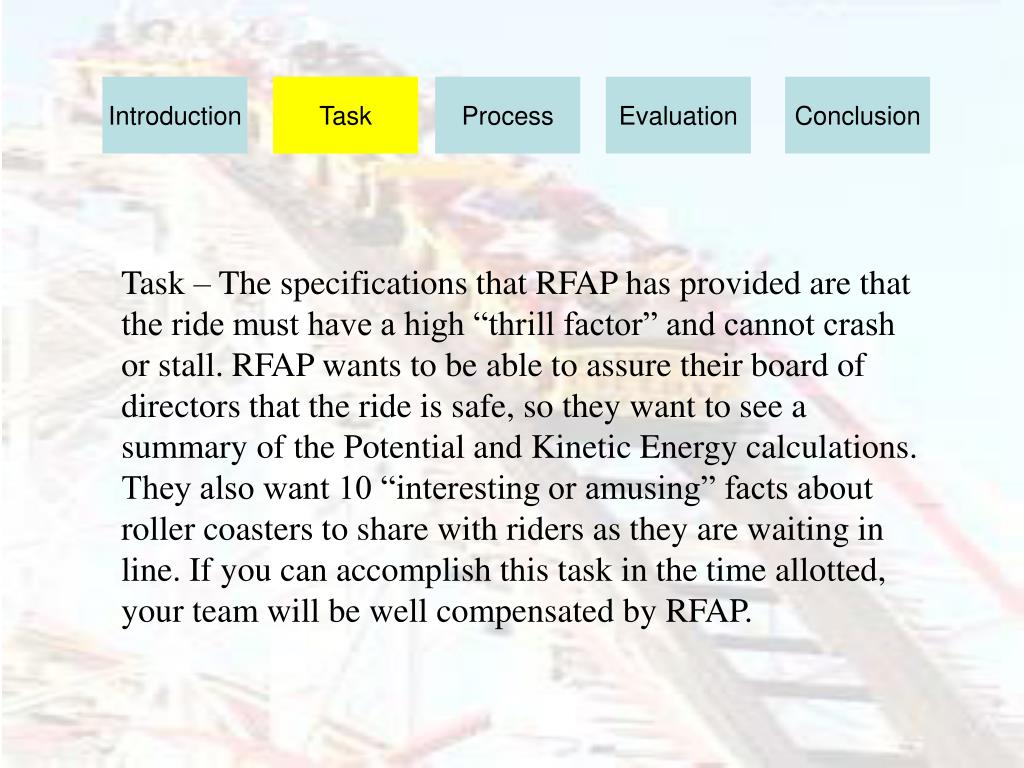 Introduction Task Process Evaluation Conclusion

Task – The specifications that RFAP has provided are that the ride must have a high “thrill factor” and cannot crash or stall. RFAP wants to be able to assure their board of directors that the ride is safe, so they want to see a summary of the Potential and Kinetic Energy calculations. They also want 10 “interesting or amusing” facts about roller coasters to share with riders as they are waiting in line. If you can accomplish this task in the time allotted, your team will be well compensated by RFAP.